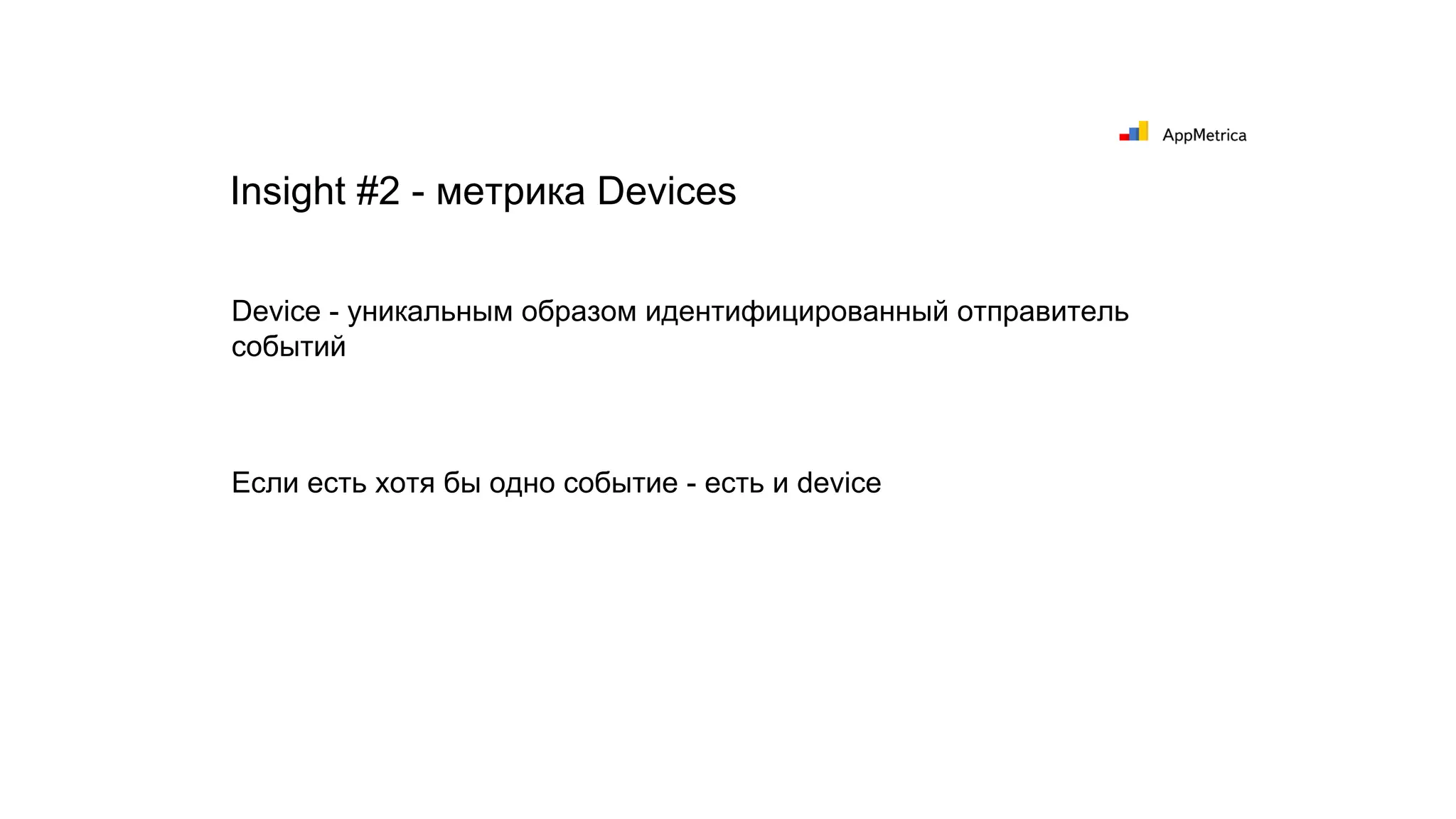 AppMetrica

Insight #2 - метрика Devices

Device - уникальным образом идентифицированный отправитель событий

Если есть хотя бы одно событие - есть и device